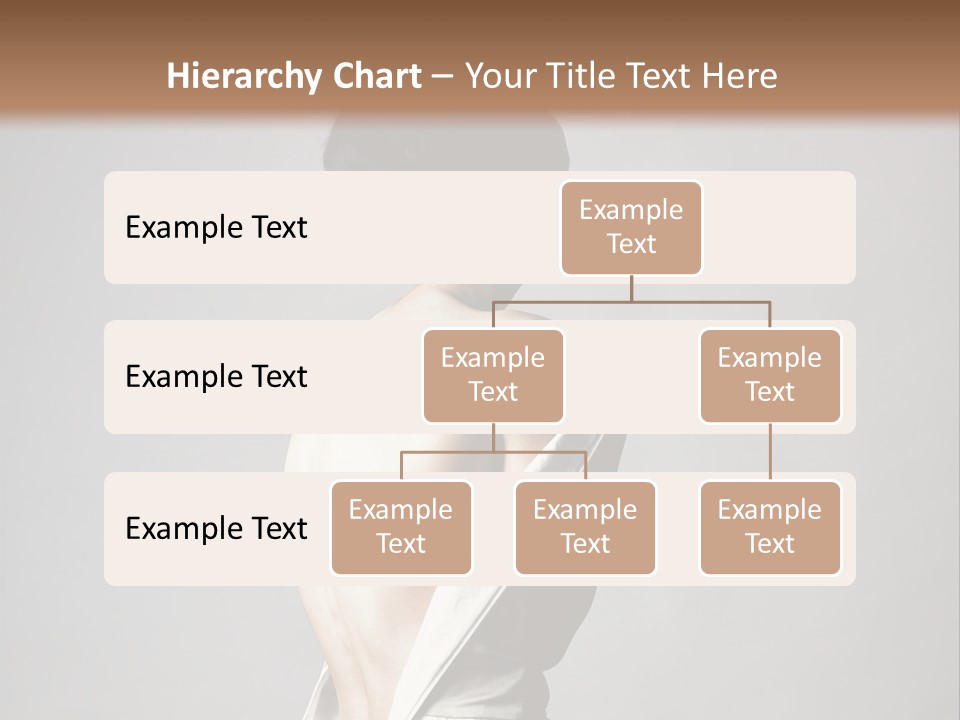 Hierarchy Chart – Your Title Text Here

Example Text

Example Text

Example Text

Example Text

Example Text

Example Text

Example Text

Example Text

Example Text